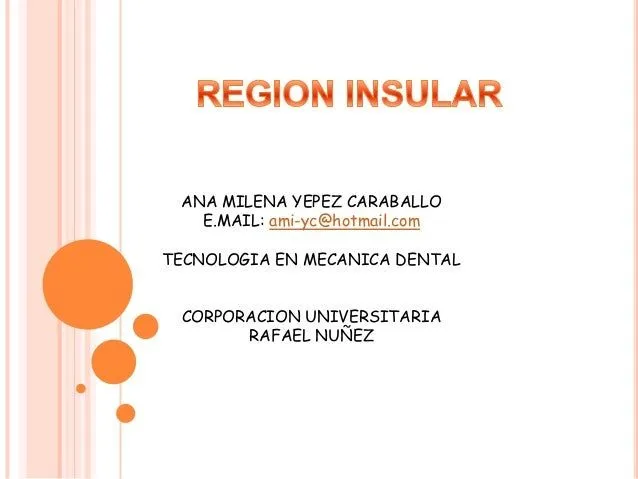 REGION INSULAR

ANA MILENA YEPEZ CARABALLO
E.MAIL: ami-yc@hotmail.com

TECNOLOGIA EN MECANICA DENTAL

CORPORACION UNIVERSITARIA
RAFAEL NUÑEZ